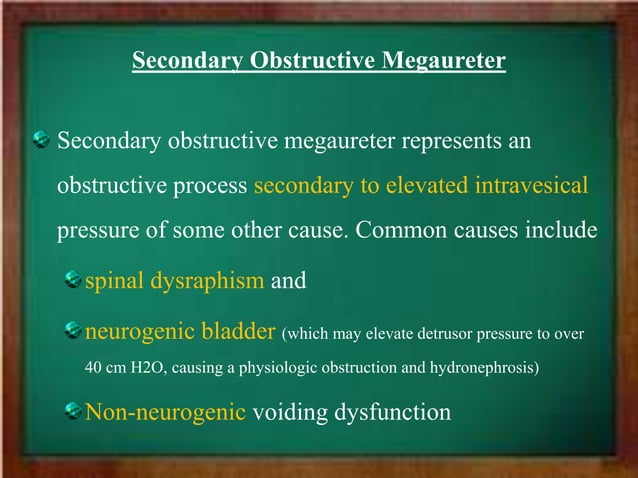 Secondary Obstructive Megaureter

Secondary obstructive megaureter represents an obstructive process secondary to elevated intravesical pressure of some other cause. Common causes include

spinal dysraphism and

neurogenic bladder (which may elevate detrusor pressure to over 40 cm H2O, causing a physiologic obstruction and hydronephrosis)

Non-neurogenic voiding dysfunction